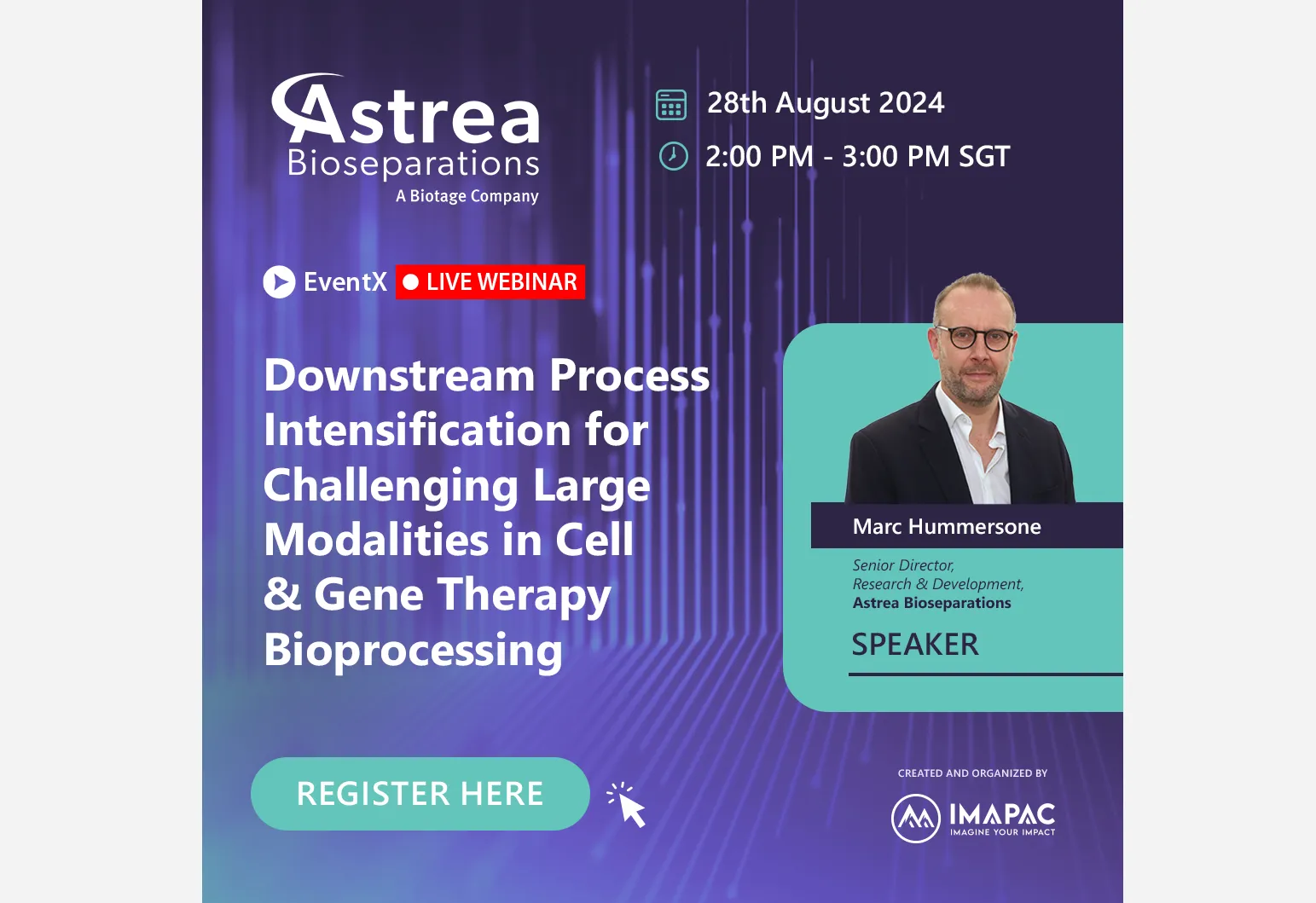 Astrea
Bioseparations
A Biotage Company

28th August 2024
2:00 PM - 3:00 PM SGT

EventX LIVE WEBINAR

Downstream Process Intensification for Challenging Large Modalities in Cell & Gene Therapy Bioprocessing

Marc Hummersone
Senior Director, Research & Development, Astrea Bioseparations
SPEAKER

REGISTER HERE

CREATED AND ORGANIZED BY
IMAPAC
IMAGINE YOUR IMPACT